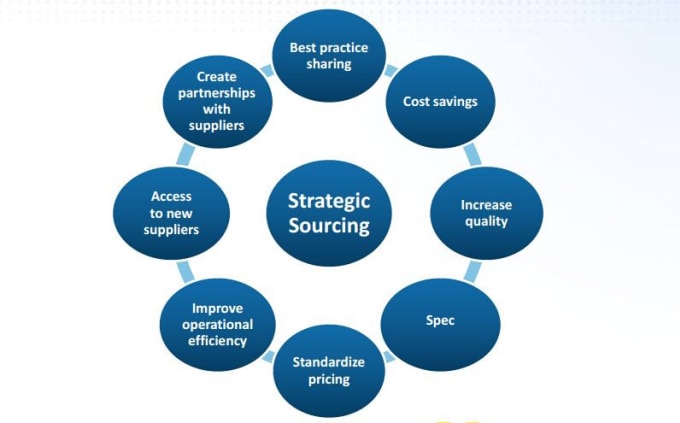 Strategic Sourcing

Best practice sharing

Cost savings

Increase quality

Spec

Standardize pricing

Improve operational efficiency

Access to new suppliers

Create partnerships with suppliers